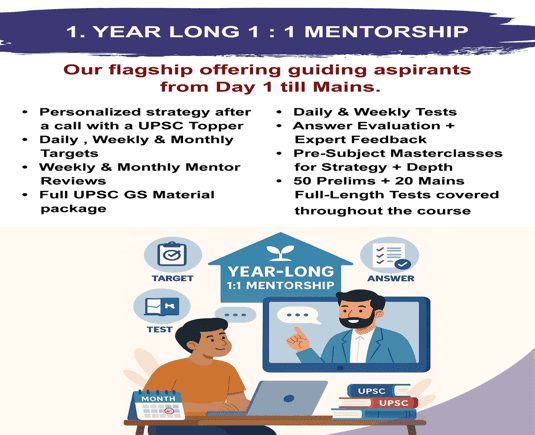 1. YEAR LONG 1 : 1 MENTORSHIP

Our flagship offering guiding aspirants from Day 1 till Mains.

• Personalized strategy after a call with a UPSC Topper
• Daily , Weekly & Monthly Targets
• Weekly & Monthly Mentor Reviews
• Full UPSC GS Material package

• Daily & Weekly Tests
• Answer Evaluation + Expert Feedback
• Pre-Subject Masterclasses for Strategy + Depth
• 50 Prelims + 20 Mains Full-Length Tests covered throughout the course

TARGET

YEAR-LONG
1:1 MENTORSHIP

ANSWER

TEST

MONTH

UPSC

UPSC